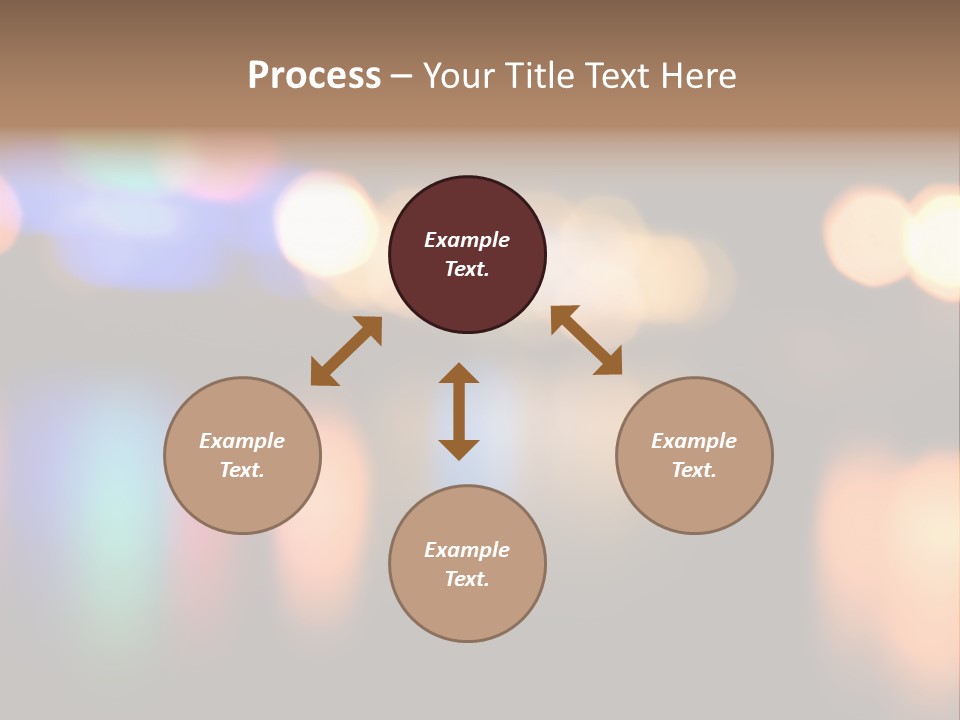 Process – Your Title Text Here

Example Text.

Example Text.

Example Text.

Example Text.